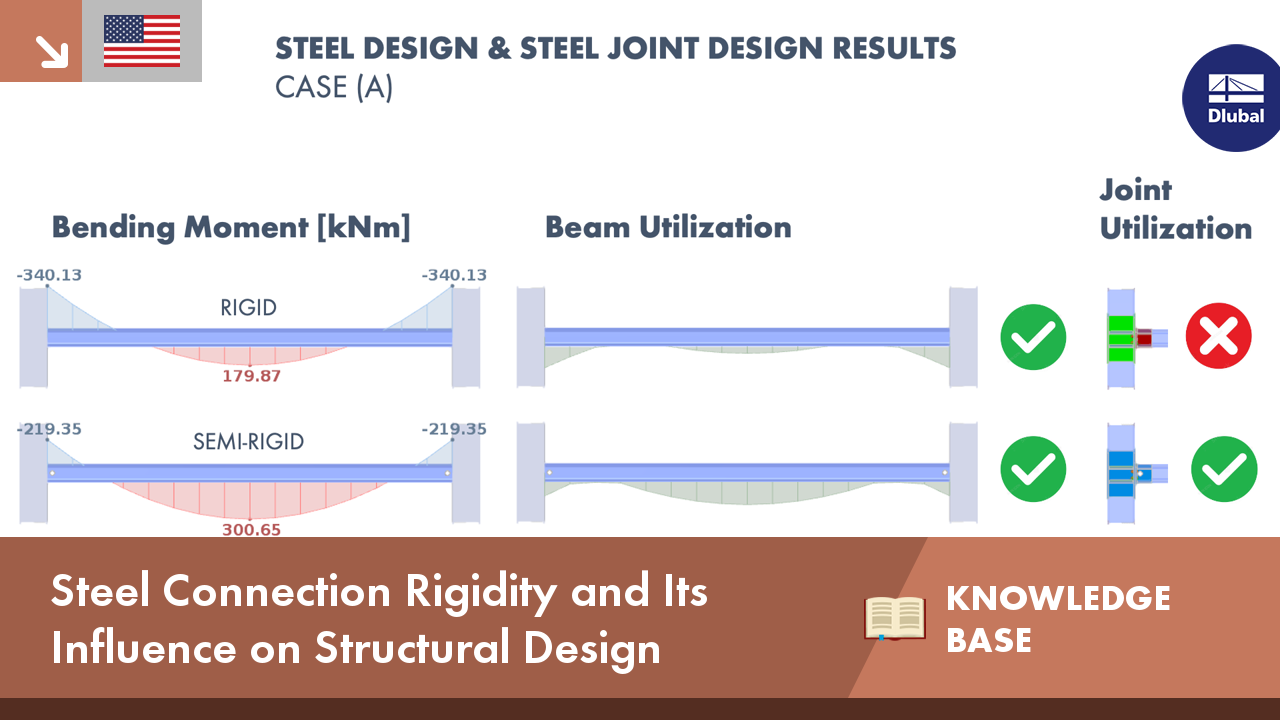 STEEL DESIGN & STEEL JOINT DESIGN RESULTS
CASE (A)

Dlubal

Bending Moment [kNm]

Beam Utilization

Joint Utilization

-340.13

-340.13

RIGID

179.87

-219.35

-219.35

SEMI-RIGID

300.65

Steel Connection Rigidity and Its Influence on Structural Design

KNOWLEDGE BASE